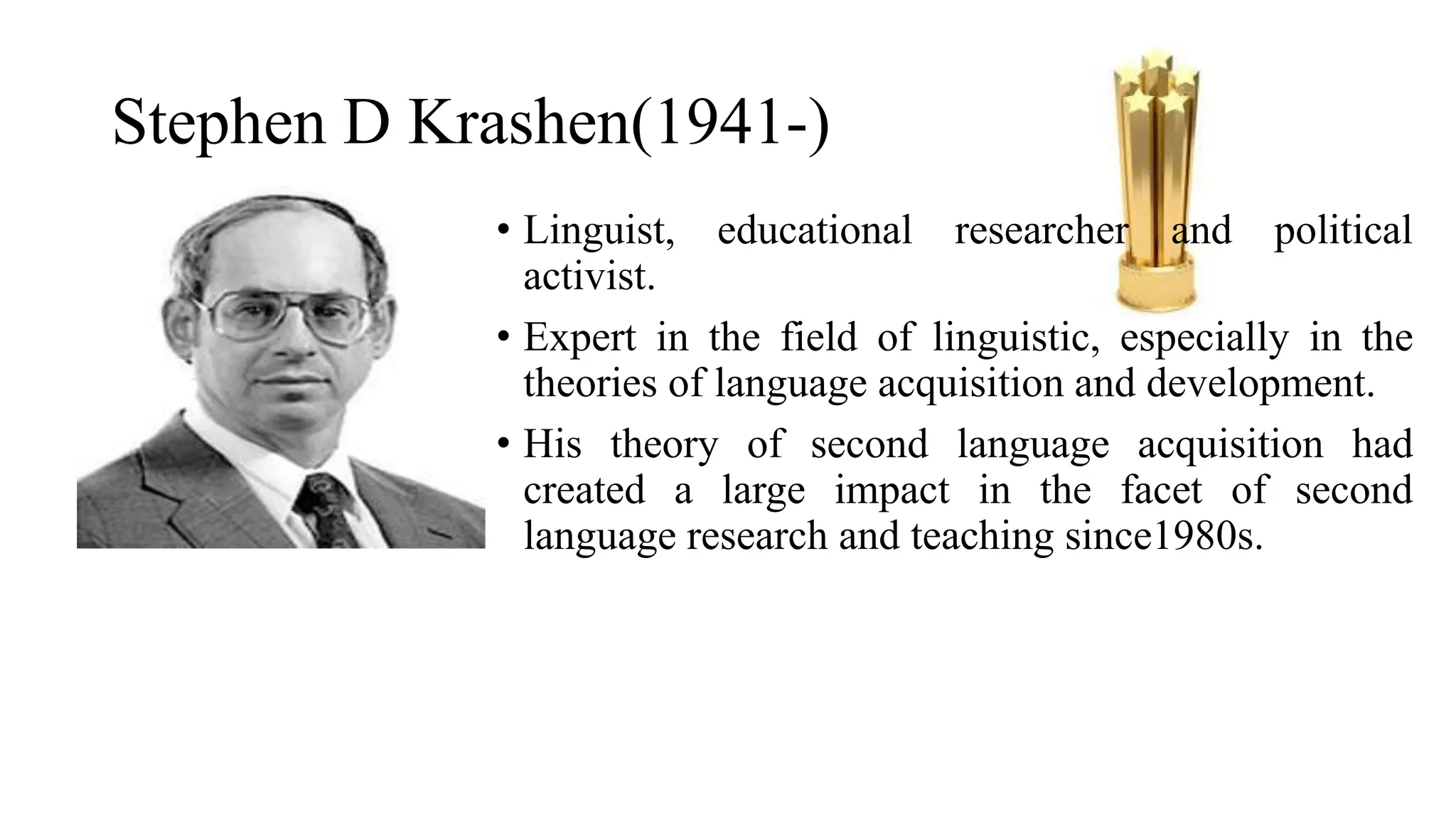 Stephen D Krashen(1941-)

• Linguist, educational researcher and political activist.

• Expert in the field of linguistic, especially in the theories of language acquisition and development.

• His theory of second language acquisition had created a large impact in the facet of second language research and teaching since1980s.